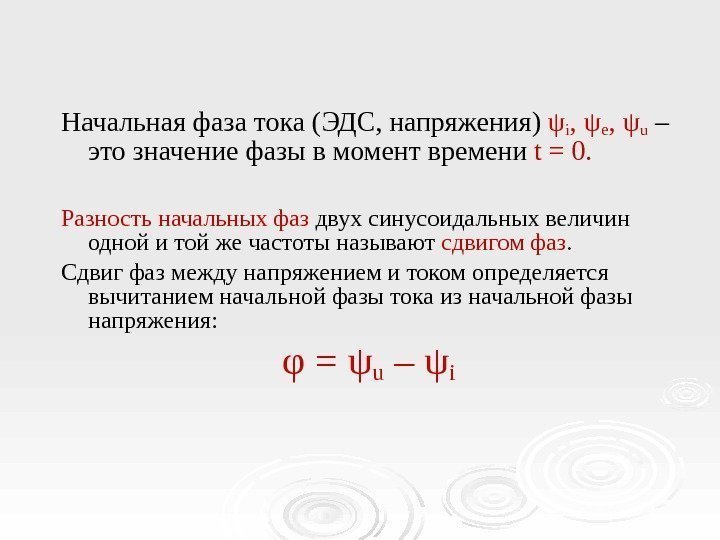 Начальная фаза тока (ЭДС, напряжения) $\psi_i$, $\psi_e$, $\psi_u$ – это значение фазы в момент времени $t = 0$.

Разность начальных фаз двух синусоидальных величин одной и той же частоты называют сдвигом фаз.

Сдвиг фаз между напряжением и током определяется вычитанием начальной фазы тока из начальной фазы напряжения:

$\varphi = \psi_u - \psi_i$